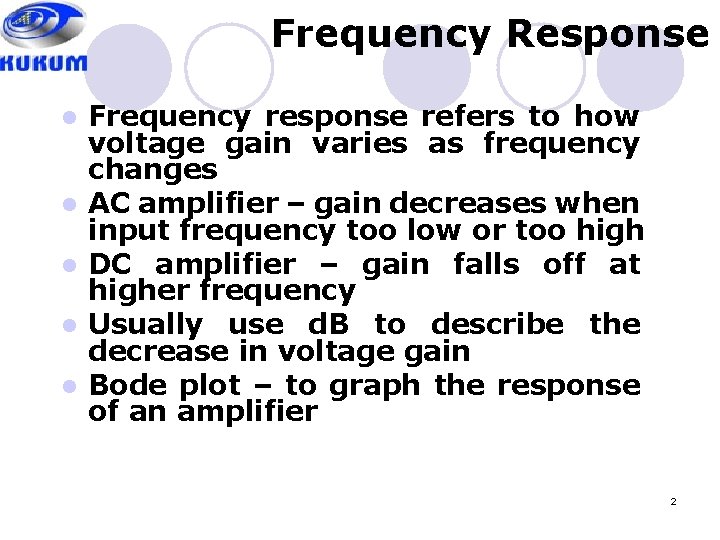 KUKUM

Frequency Response

- Frequency response refers to how voltage gain varies as frequency changes
- AC amplifier – gain decreases when input frequency too low or too high
- DC amplifier – gain falls off at higher frequency
- Usually use dB to describe the decrease in voltage gain
- Bode plot – to graph the response of an amplifier

2